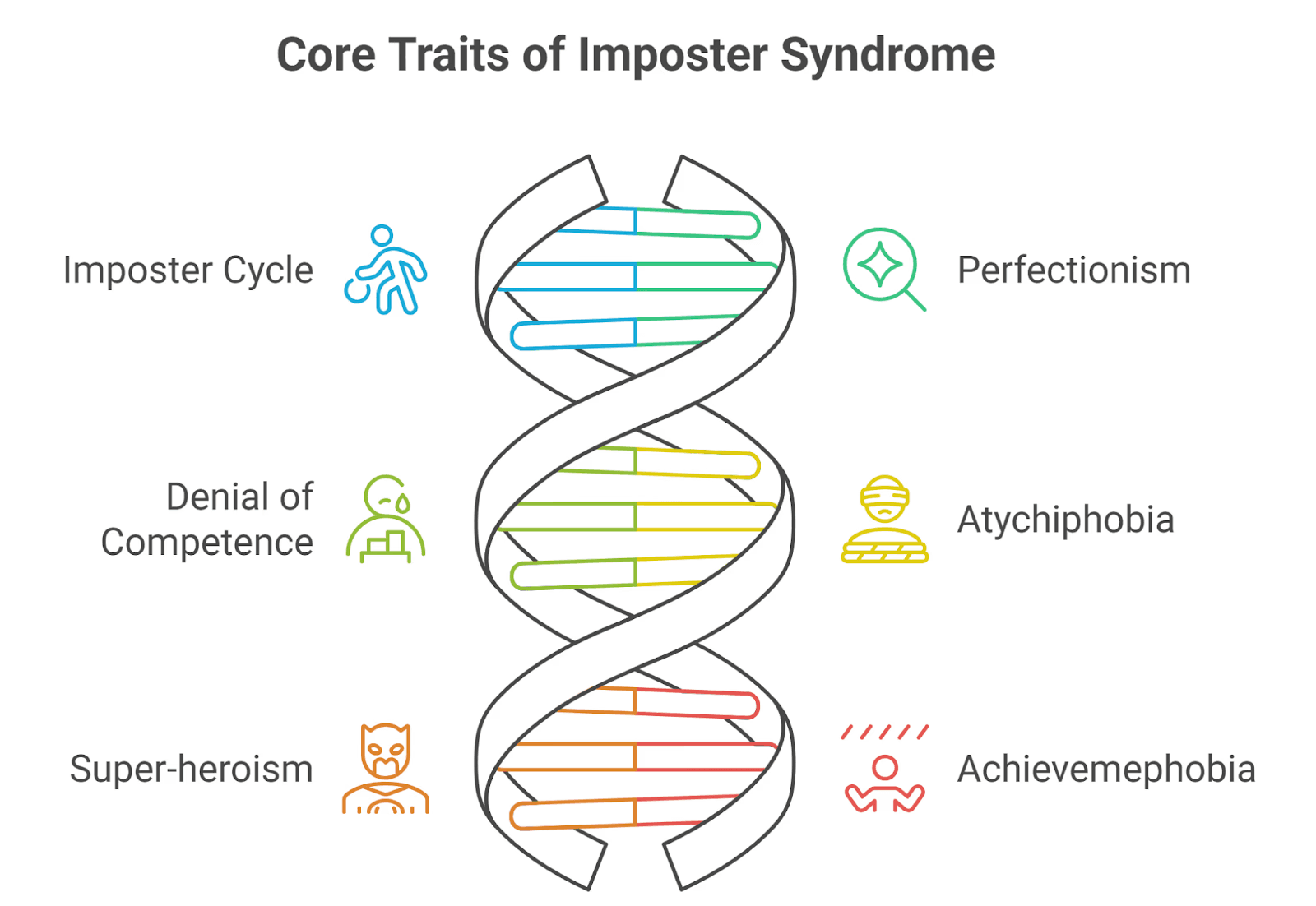 Core Traits of Imposter Syndrome

Imposter Cycle

Perfectionism

Denial of Competence

Atychiphobia

Super-heroism

Achievemephobia